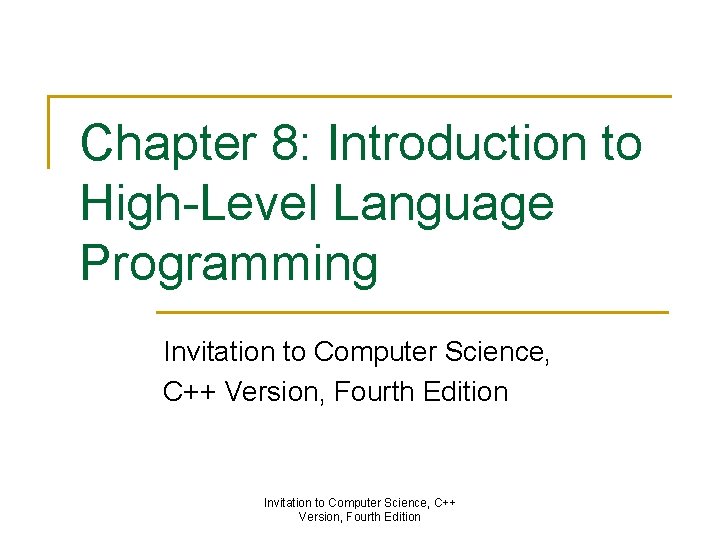 Chapter 8: Introduction to High-Level Language Programming

Invitation to Computer Science, C++ Version, Fourth Edition

Invitation to Computer Science, C++ Version, Fourth Edition